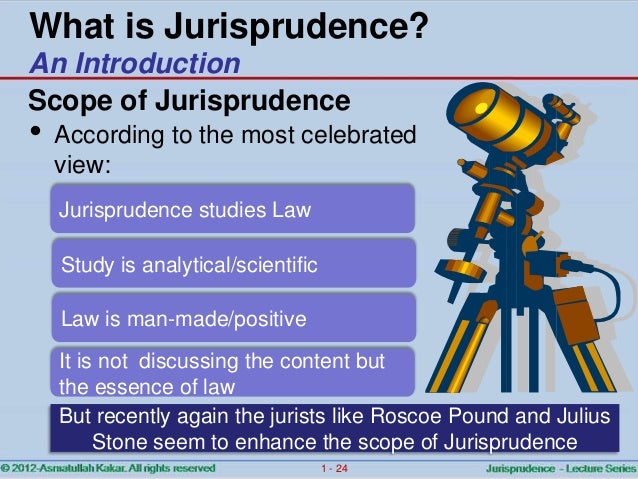 What is Jurisprudence?
An Introduction

Scope of Jurisprudence

• According to the most celebrated view:

Jurisprudence studies Law

Study is analytical/scientific

Law is man-made/positive

It is not discussing the content but the essence of law

But recently again the jurists like Roscoe Pound and Julius Stone seem to enhance the scope of Jurisprudence

© 2012-Asmatullah Kakar. All rights reserved 1 - 24 Jurisprudence - Lecture Series